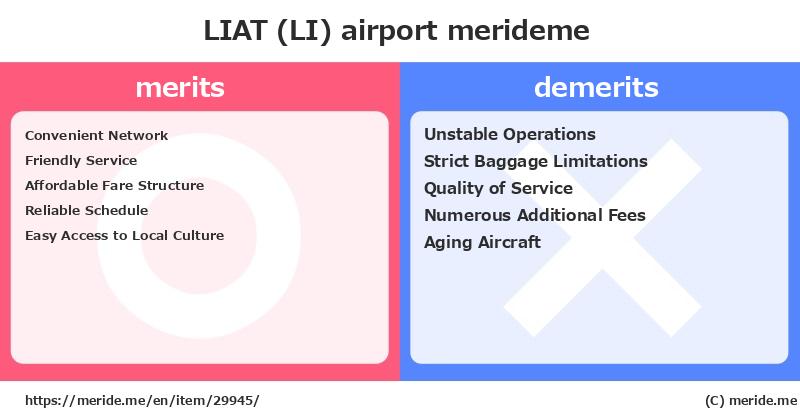 LIAT (LI) airport merideme

merits

Convenient Network
Friendly Service
Affordable Fare Structure
Reliable Schedule
Easy Access to Local Culture

demerits

Unstable Operations
Strict Baggage Limitations
Quality of Service
Numerous Additional Fees
Aging Aircraft

https://meride.me/en/item/29945/

(C) meride.me